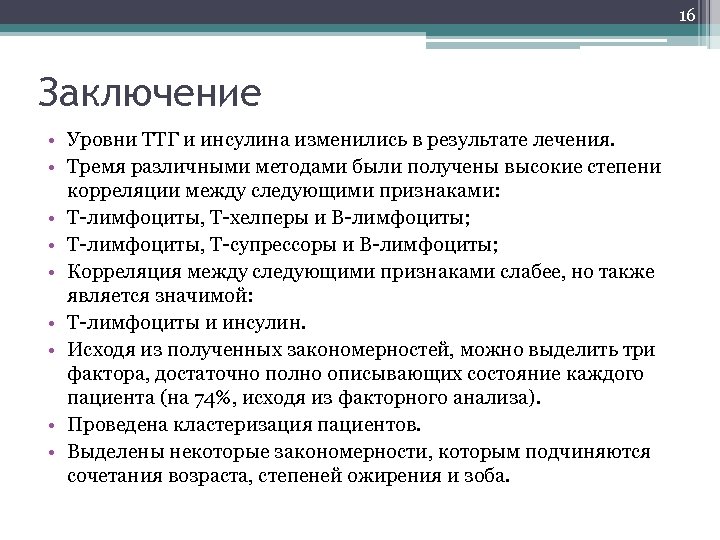 16

Заключение

• Уровни ТТГ и инсулина изменились в результате лечения.
• Тремя различными методами были получены высокие степени корреляции между следующими признаками:
• Т-лимфоциты, Т-хелперы и В-лимфоциты;
• Т-лимфоциты, Т-супрессоры и В-лимфоциты;
• Корреляция между следующими признаками слабее, но также является значимой:
• Т-лимфоциты и инсулин.
• Исходя из полученных закономерностей, можно выделить три фактора, достаточно полно описывающих состояние каждого пациента (на 74%, исходя из факторного анализа).
• Проведена кластеризация пациентов.
• Выделены некоторые закономерности, которым подчиняются сочетания возраста, степеней ожирения и зоба.